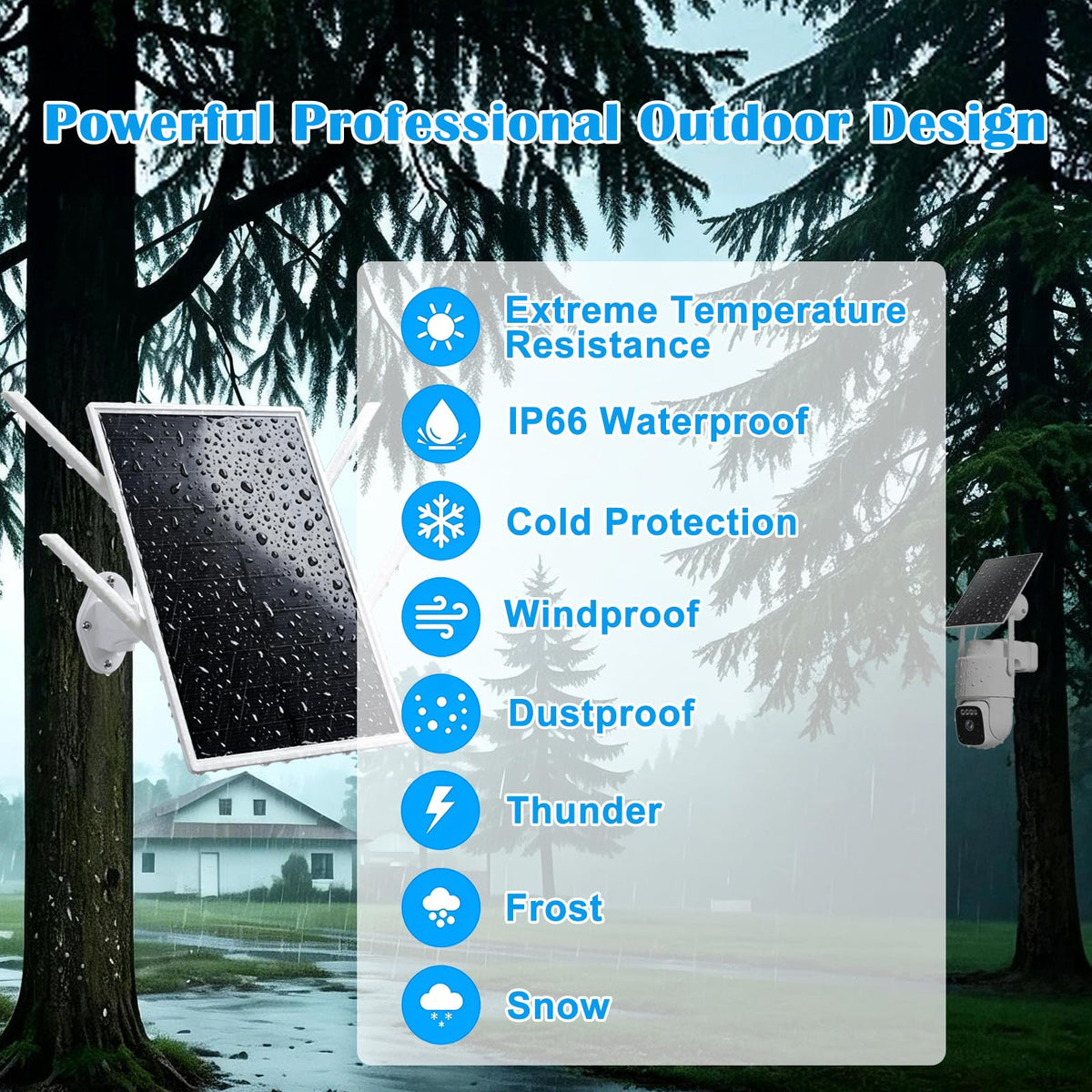 Powerful Professional Outdoor Design

Extreme Temperature Resistance

IP66 Waterproof

Cold Protection

Windproof

Dustproof

Thunder

Frost

Snow